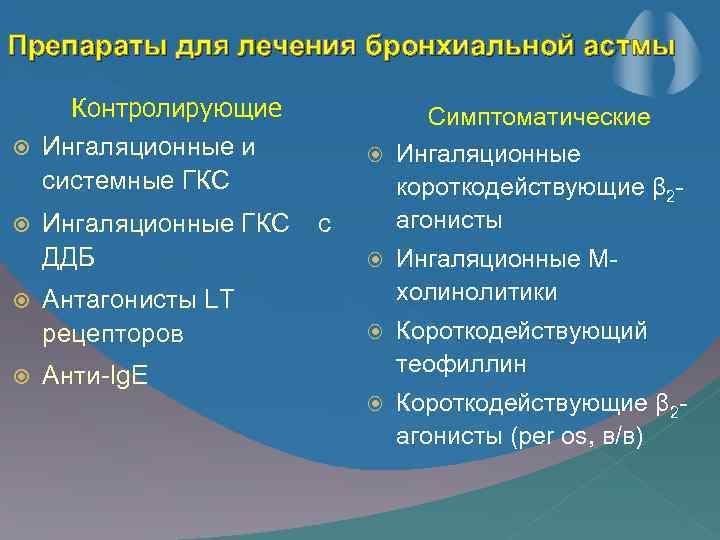 Препараты для лечения бронхиальной астмы

Контролирующие

Ингаляционные и системные ГКС

Ингаляционные ГКС с ДДБ

Антагонисты LT рецепторов

Анти-IgE

Симптоматические

Ингаляционные короткодействующие $\beta_2$-агонисты

Ингаляционные М-холинолитики

Короткодействующий теофиллин

Короткодействующие $\beta_2$-агонисты (per os, в/в)